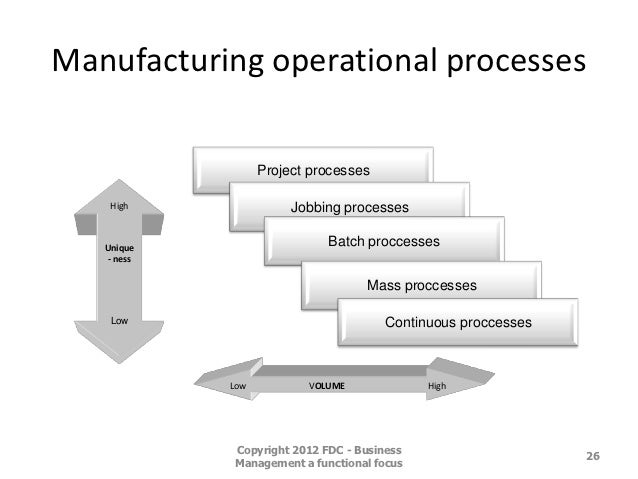 Manufacturing operational processes

High

Unique - ness

Low

Project processes

Jobbing processes

Batch proccesses

Mass proccesses

Continuous proccesses

Low VOLUME High

Copyright 2012 FDC - Business Management a functional focus

26